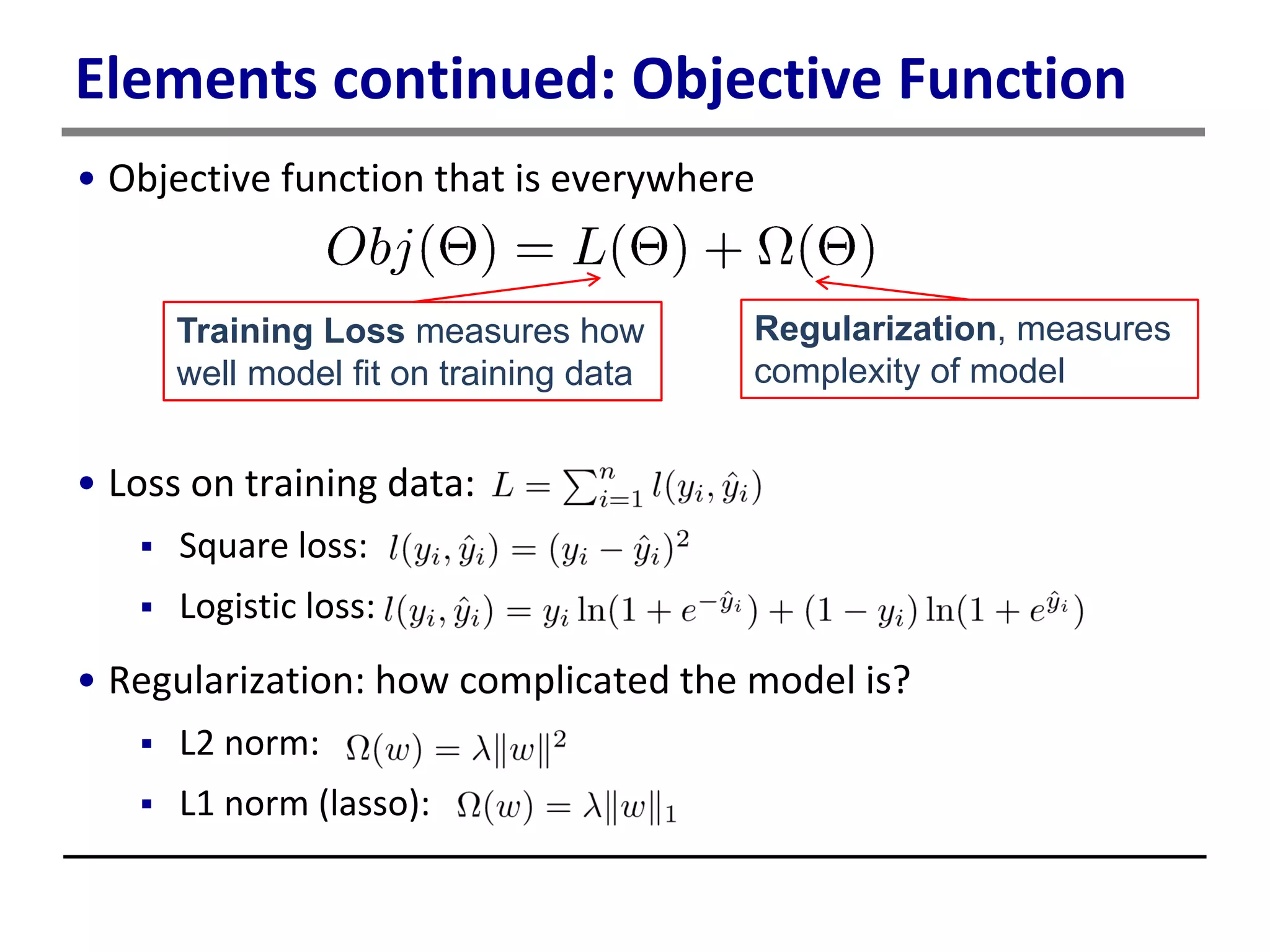 Elements continued: Objective Function

• Objective function that is everywhere

$Obj(\Theta) = L(\Theta) + \Omega(\Theta)$

Training Loss measures how well model fit on training data

Regularization, measures complexity of model

• Loss on training data: $L = \sum_{i=1}^{n} l(y_i, \hat{y}_i)$

▪ Square loss: $l(y_i, \hat{y}_i) = (y_i - \hat{y}_i)^2$

▪ Logistic loss: $l(y_i, \hat{y}_i) = y_i \ln(1 + e^{-\hat{y}_i}) + (1 - y_i) \ln(1 + e^{\hat{y}_i})$

• Regularization: how complicated the model is?

▪ L2 norm: $\Omega(w) = \lambda \|w\|^2$

▪ L1 norm (lasso): $\Omega(w) = \lambda \|w\|_1$